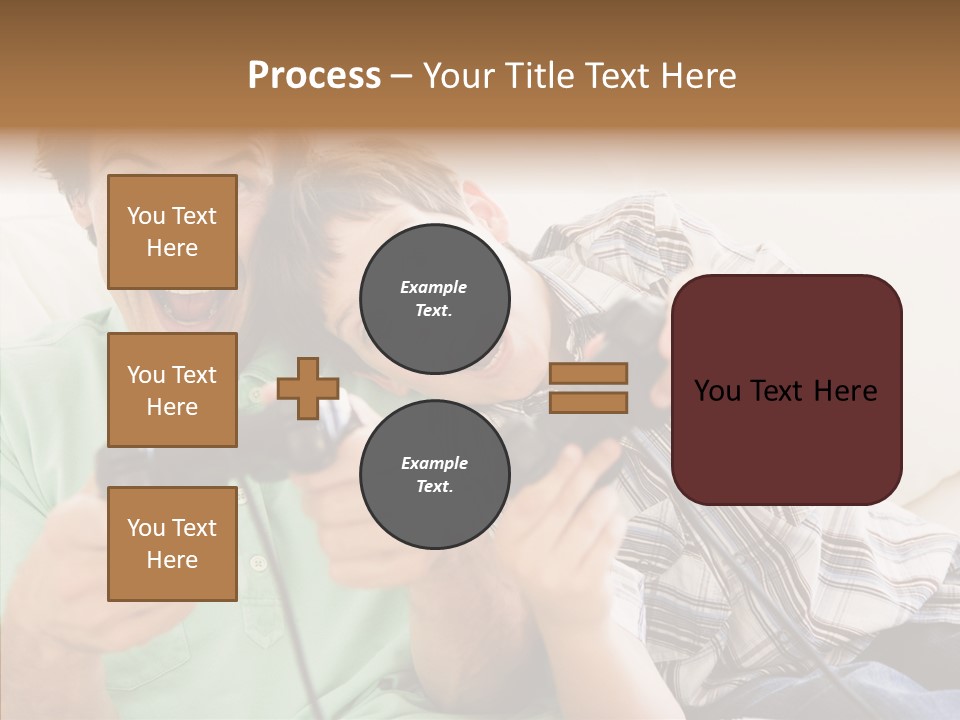 Process – Your Title Text Here

You Text Here

You Text Here

You Text Here

Example Text.

Example Text.

You Text Here